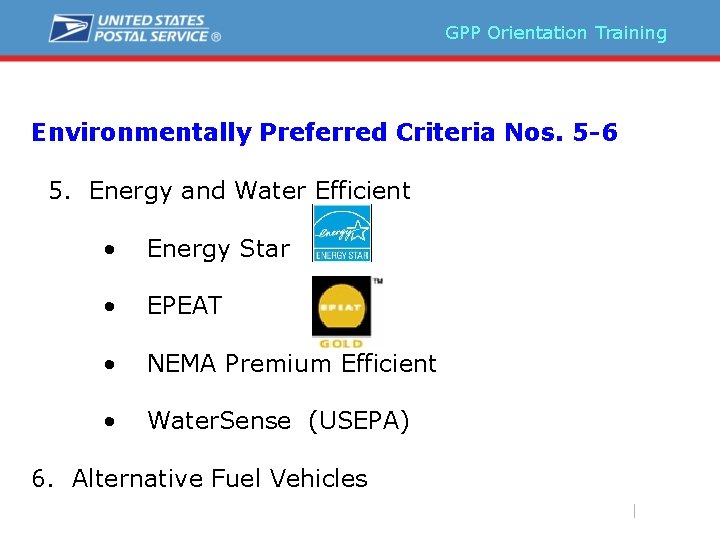 UNITED STATES POSTAL SERVICE ®

GPP Orientation Training

Environmentally Preferred Criteria Nos. 5-6

5. Energy and Water Efficient

• Energy Star

energy ENERGY STAR

• EPEAT

EPEAT ™ GOLD

• NEMA Premium Efficient

• WaterSense (USEPA)

6. Alternative Fuel Vehicles